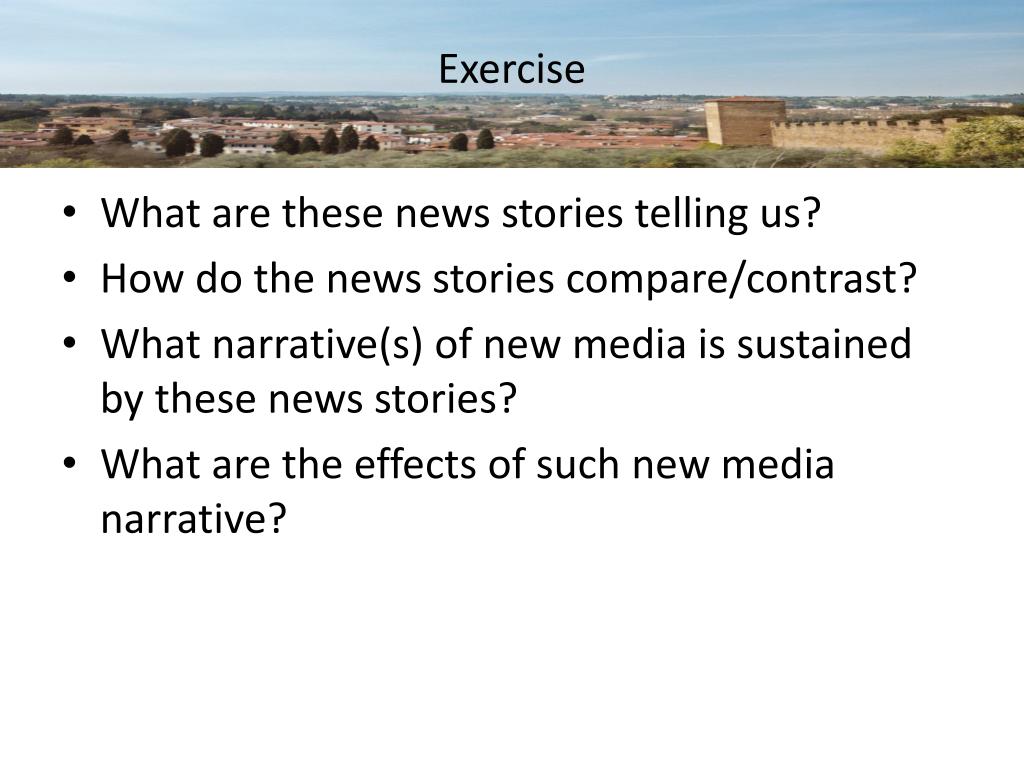 Exercise

• What are these news stories telling us?
• How do the news stories compare/contrast?
• What narrative(s) of new media is sustained by these news stories?
• What are the effects of such new media narrative?